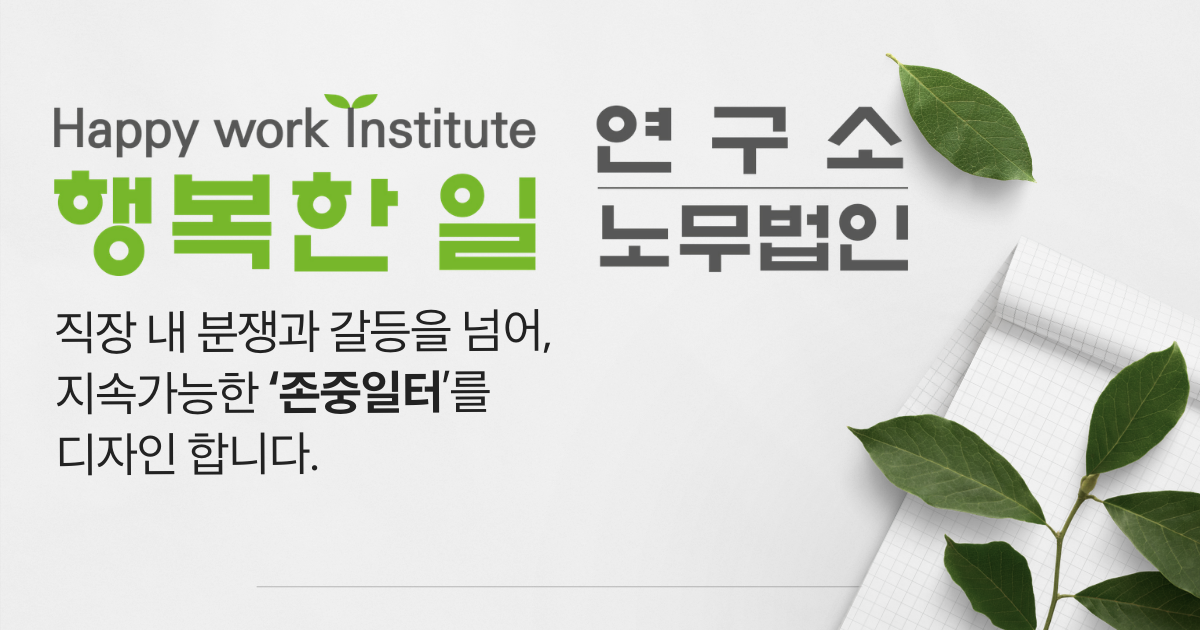 Happy work Institute
행복한 일

연 구 소
노무법인

직장 내 분쟁과 갈등을 넘어, 지속가능한 '존중일터'를 디자인 합니다.